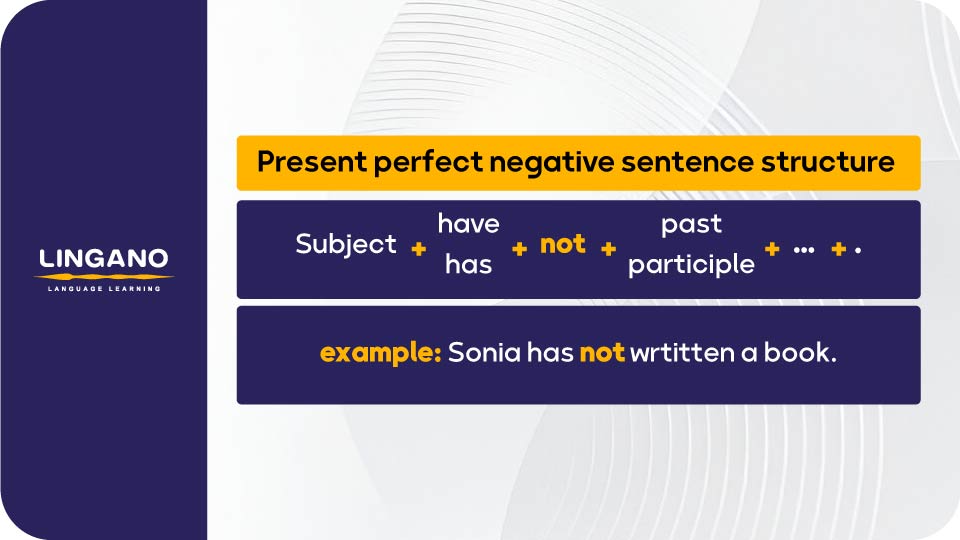 LINGANO
LANGUAGE LEARNING

Present perfect negative sentence structure

Subject + have has + not + past participle + ... + .

example: Sonia has not wrtitten a book.